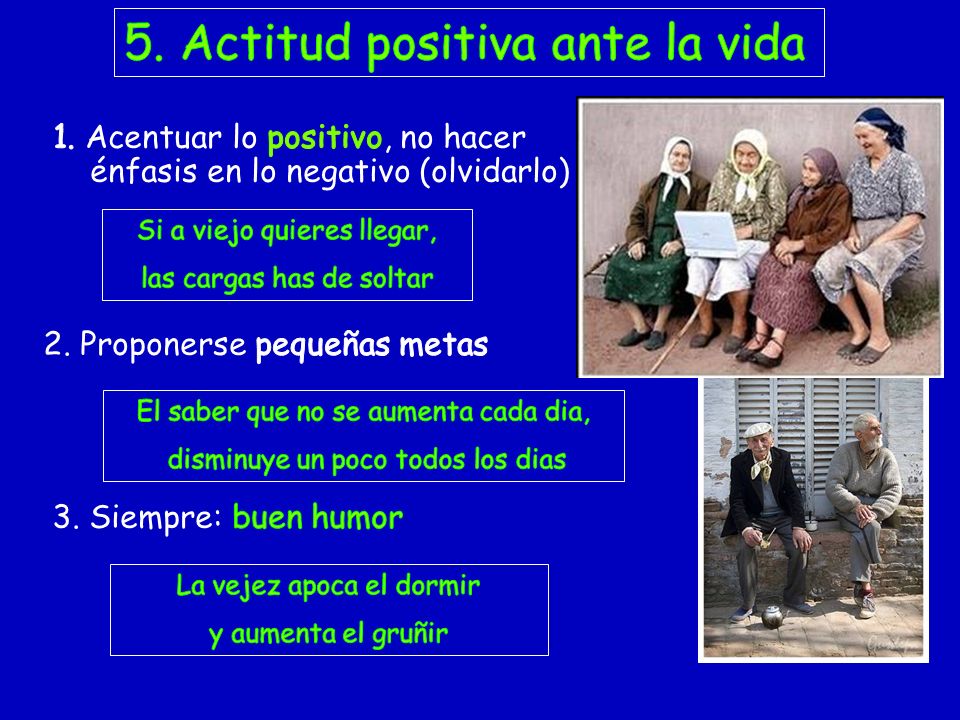 5. Actitud positiva ante la vida

1. Acentuar lo positivo, no hacer énfasis en lo negativo (olvidarlo)

Si a viejo quieres llegar,
las cargas has de soltar

2. Proponerse pequeñas metas

El saber que no se aumenta cada dia,
disminuye un poco todos los dias

3. Siempre: buen humor

La vejez apoca el dormir
y aumenta el gruñir